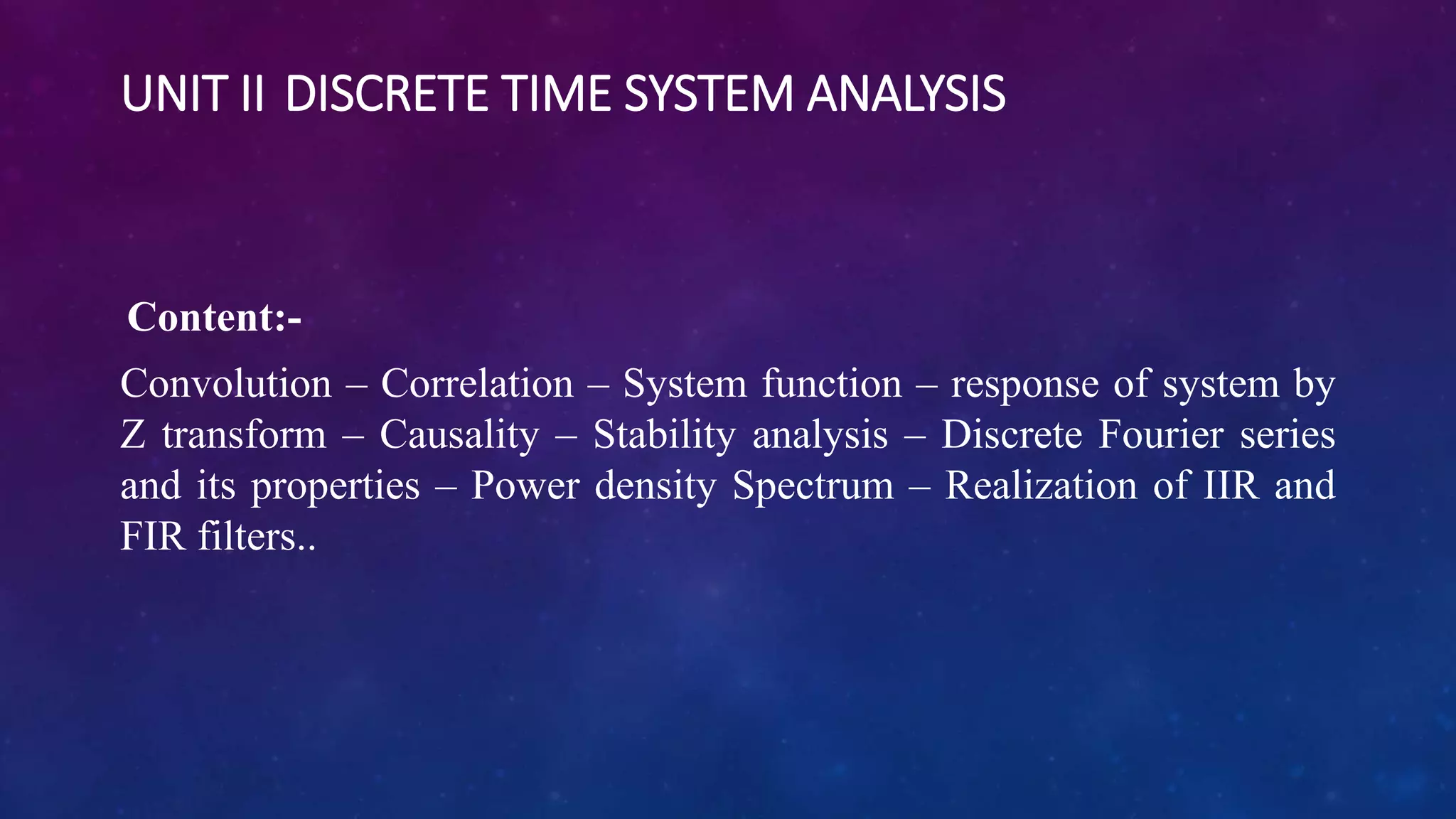 UNIT II DISCRETE TIME SYSTEM ANALYSIS

Content:-

Convolution – Correlation – System function – response of system by Z transform – Causality – Stability analysis – Discrete Fourier series and its properties – Power density Spectrum – Realization of IIR and FIR filters..